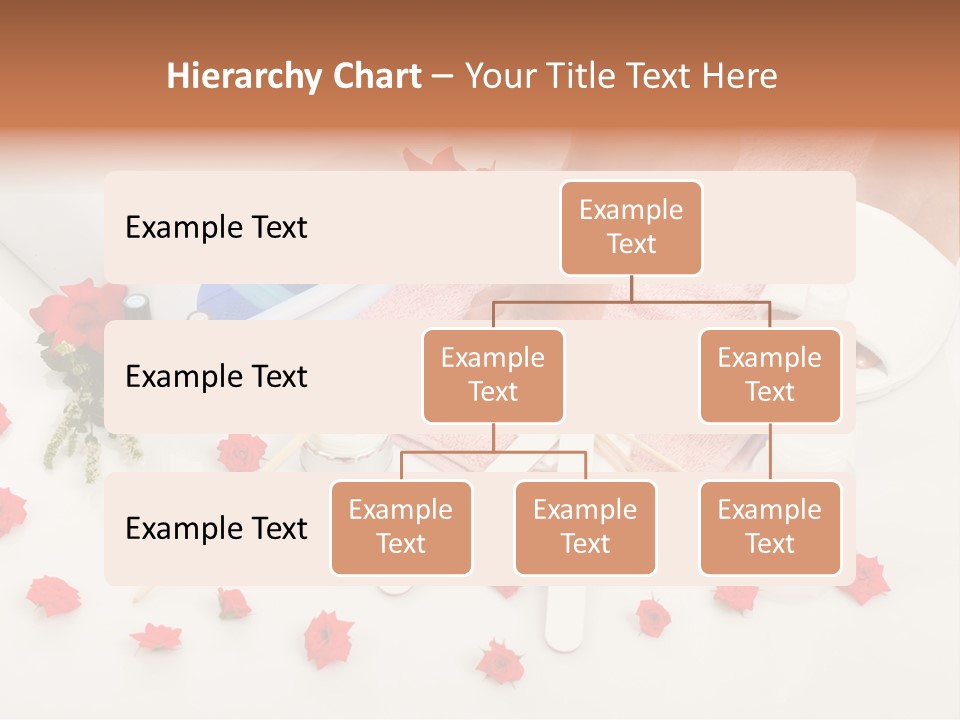 Hierarchy Chart – Your Title Text Here

Example Text

Example Text

Example Text

Example Text

Example Text

Example Text

Example Text

Example Text

Example Text